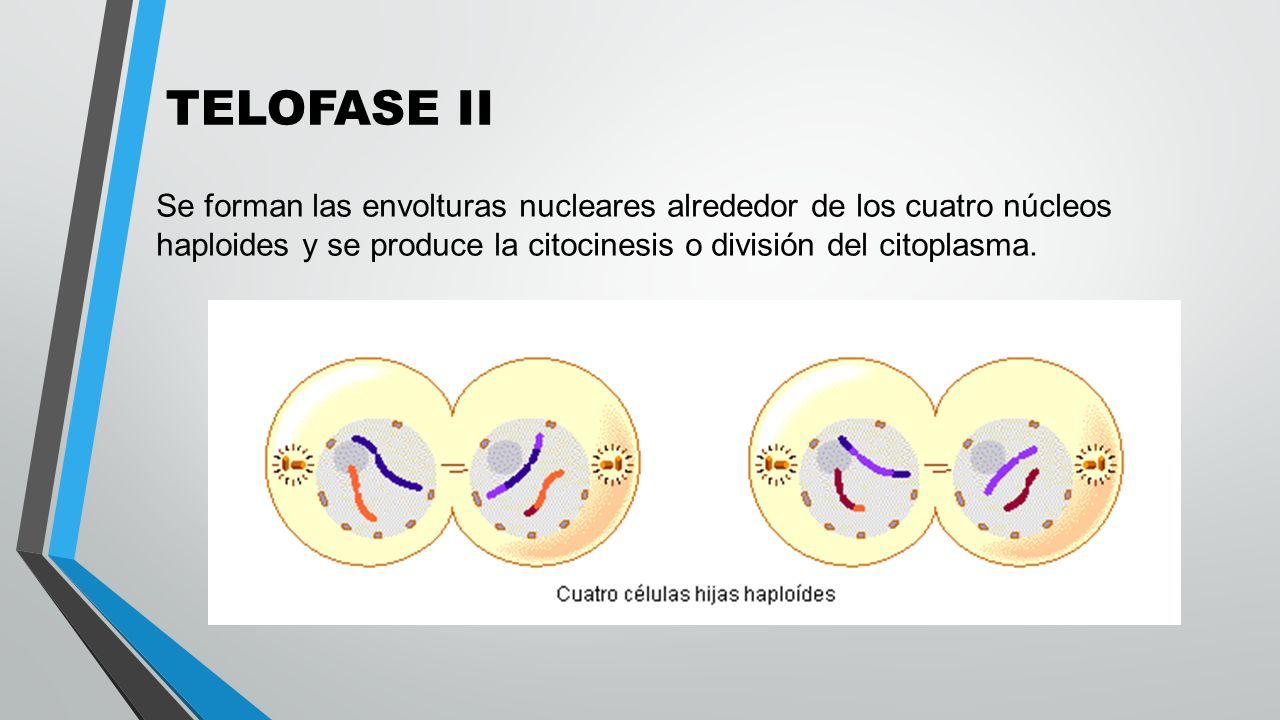 TELOFASE II

Se forman las envolturas nucleares alrededor de los cuatro núcleos haploides y se produce la citocinesis o división del citoplasma.

Cuatro células hijas haploídes